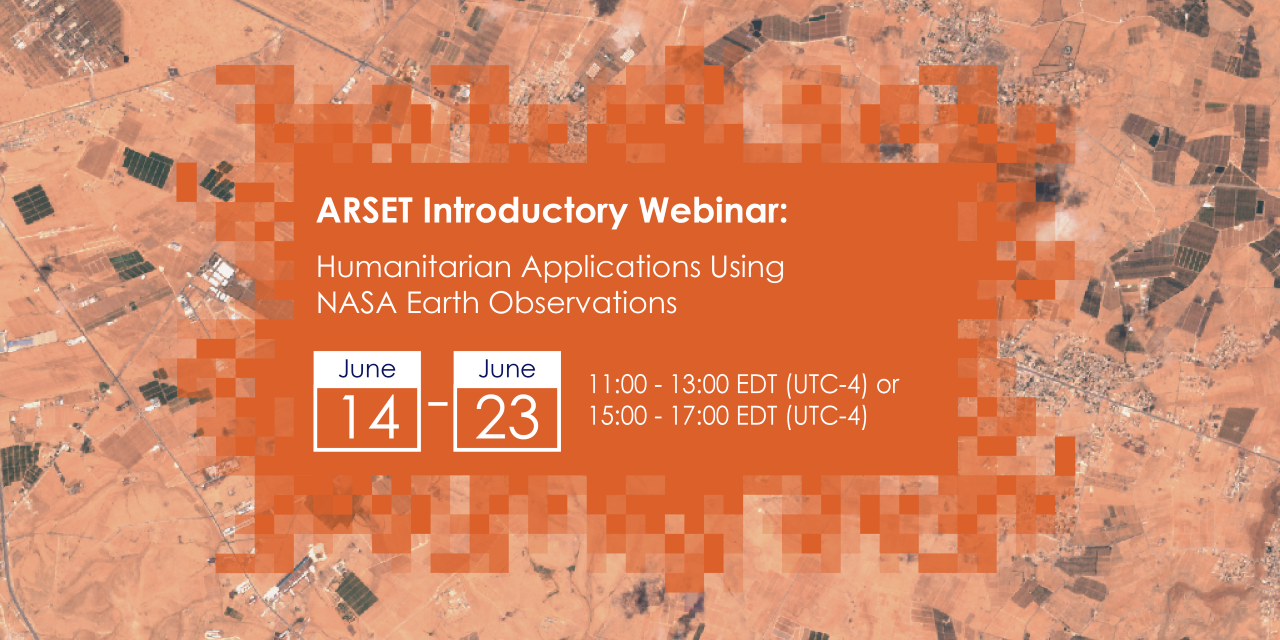 ARSET Introductory Webinar:

Humanitarian Applications Using NASA Earth Observations

June 14 - June 23

11:00 - 13:00 EDT (UTC-4) or
15:00 - 17:00 EDT (UTC-4)